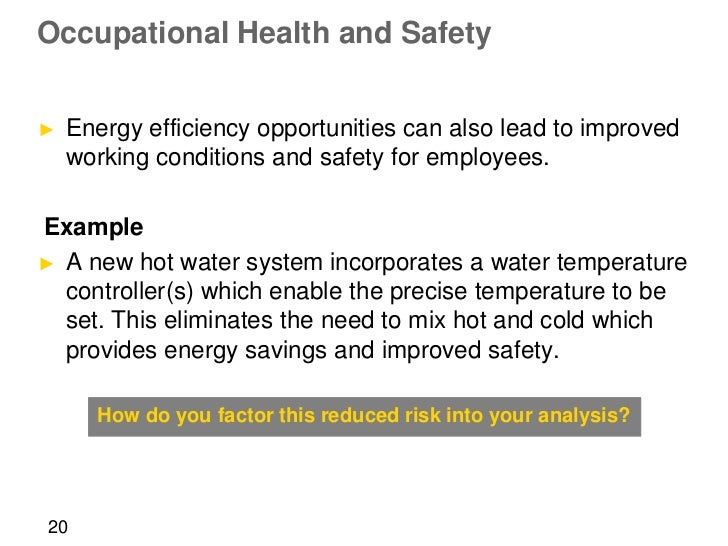 Occupational Health and Safety

► Energy efficiency opportunities can also lead to improved working conditions and safety for employees.

Example

► A new hot water system incorporates a water temperature controller(s) which enable the precise temperature to be set. This eliminates the need to mix hot and cold which provides energy savings and improved safety.

How do you factor this reduced risk into your analysis?

20